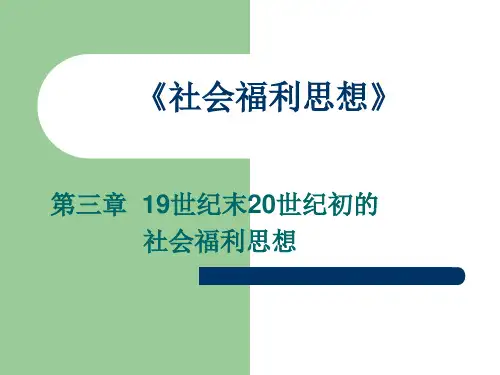 《社会福利思想》

第三章 19世纪末20世纪初的社会福利思想